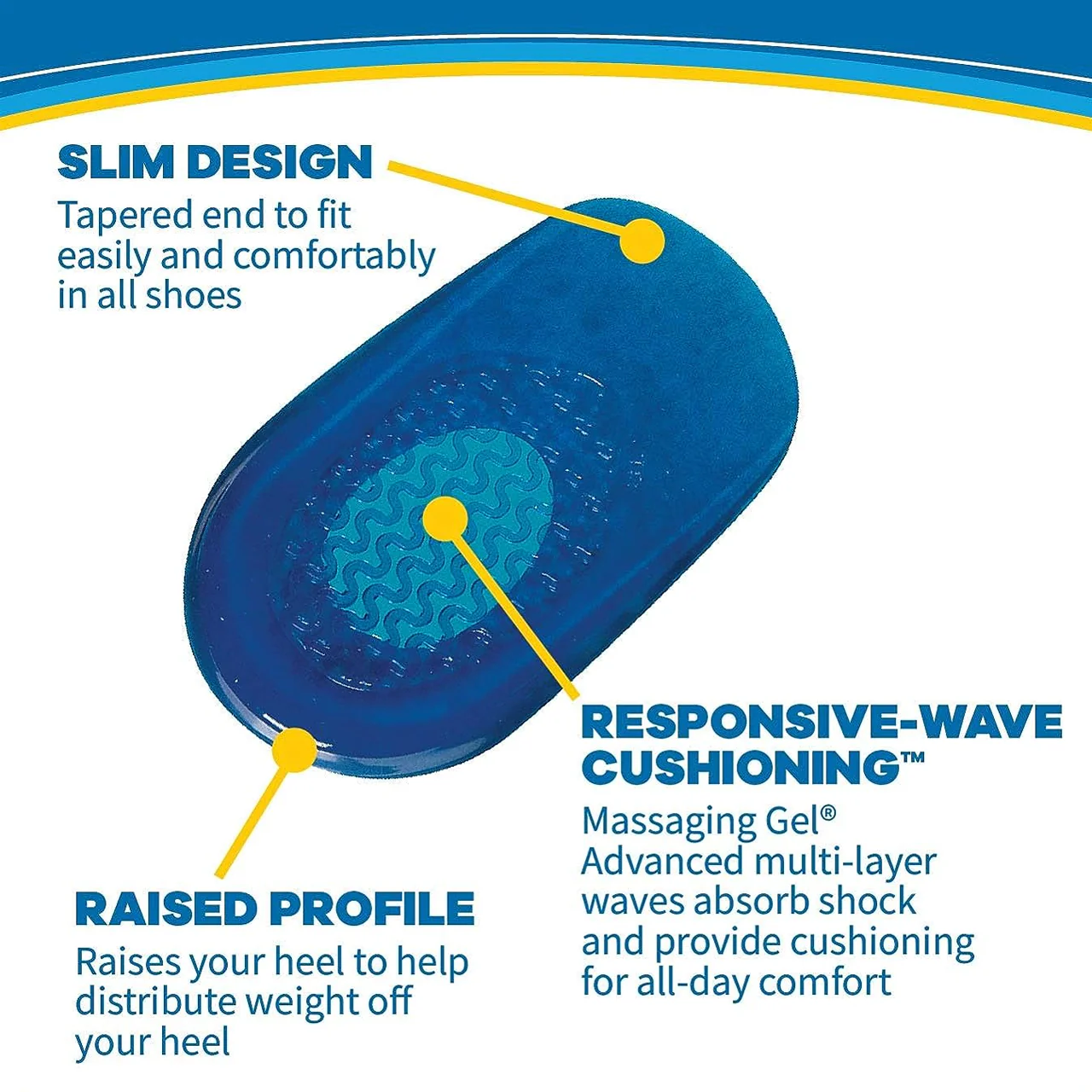 SLIM DESIGN
Tapered end to fit easily and comfortably in all shoes

RESPONSIVE-WAVE CUSHIONING™
Massaging Gel® Advanced multi-layer waves absorb shock and provide cushioning for all-day comfort

RAISED PROFILE
Raises your heel to help distribute weight off your heel